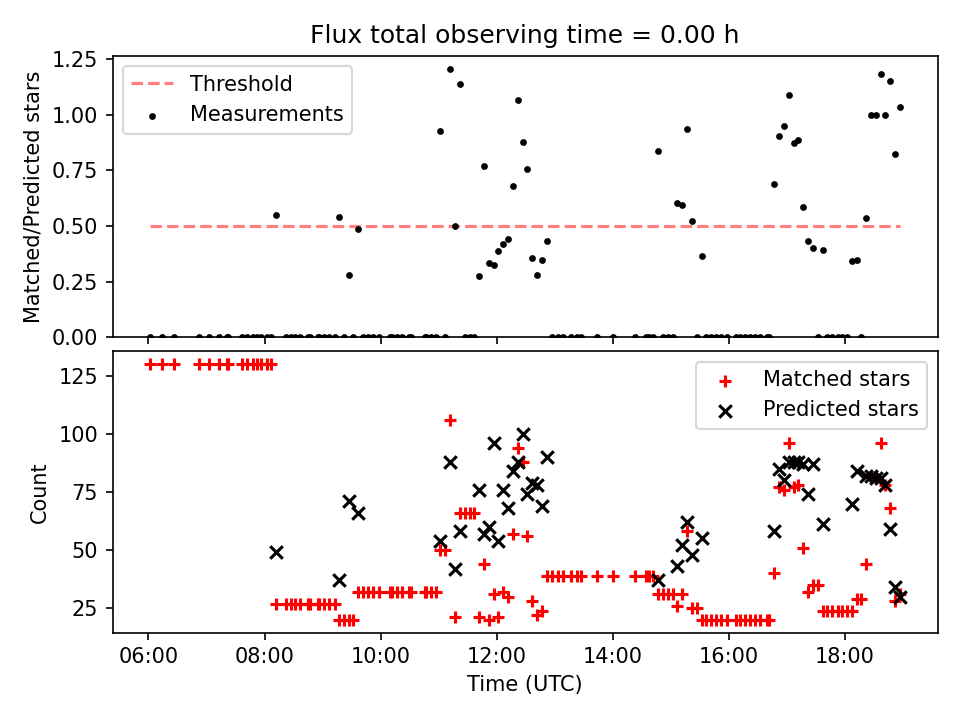 Flux total observing time = 0.00 h

Threshold
Measurements

Matched/Predicted stars

1.25
1.00
0.75
0.50
0.25
0.00

Matched stars
Predicted stars

Count

125
100
75
50
25

06:00
08:00
10:00
12:00
14:00
16:00
18:00

Time (UTC)